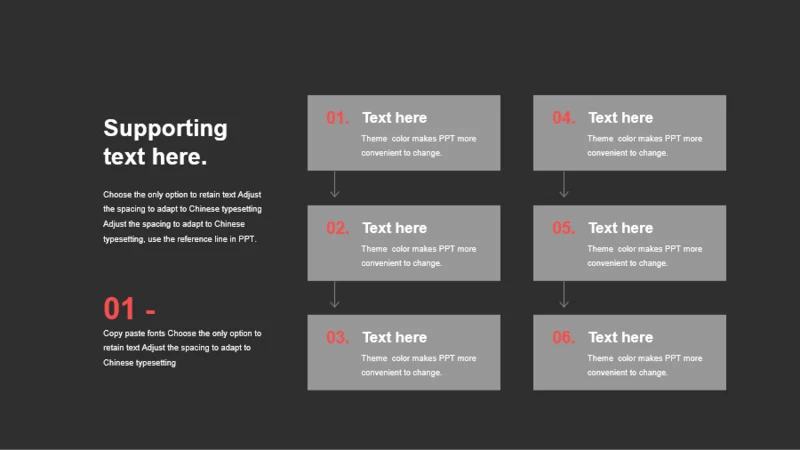 Supporting text here.

Choose the only option to retain text Adjust the spacing to adapt to Chinese typesetting Adjust the spacing to adapt to Chinese typesetting, use the reference line in PPT.

01 -

Copy paste fonts Choose the only option to retain text Adjust the spacing to adapt to Chinese typesetting

01. Text here

Theme color makes PPT more convenient to change.

02. Text here

Theme color makes PPT more convenient to change.

03. Text here

Theme color makes PPT more convenient to change.

04. Text here

Theme color makes PPT more convenient to change.

05. Text here

Theme color makes PPT more convenient to change.

06. Text here

Theme color makes PPT more convenient to change.